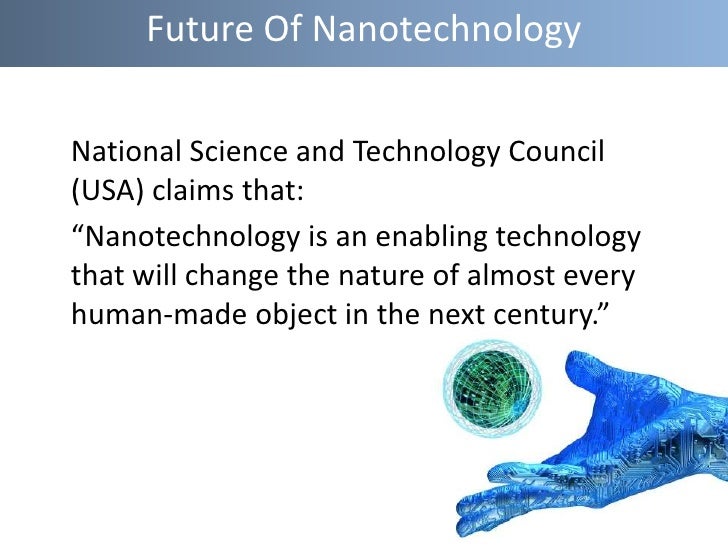 Future Of Nanotechnology

National Science and Technology Council (USA) claims that:

“Nanotechnology is an enabling technology that will change the nature of almost every human-made object in the next century.”